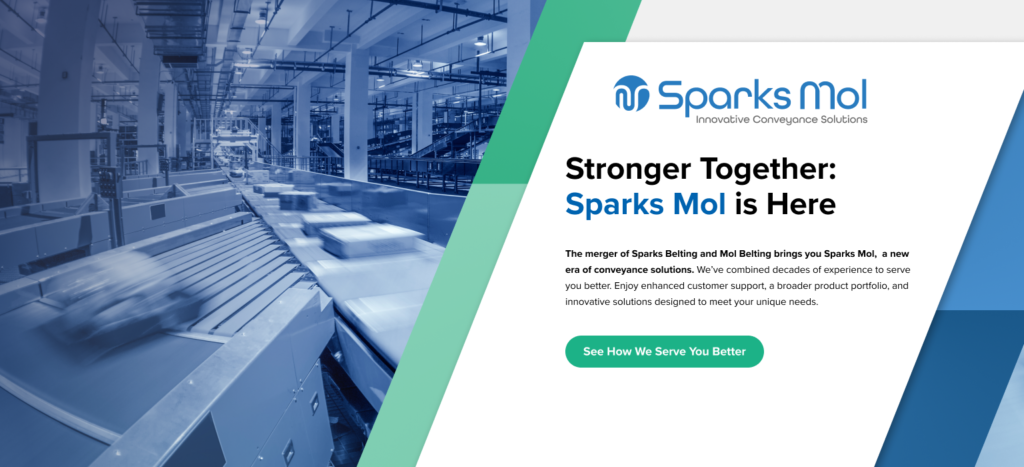 Sparks Mol
Innovative Conveyance Solutions

Stronger Together:
Sparks Mol is Here

The merger of Sparks Belting and Mol Belting brings you Sparks Mol, a new era of conveyance solutions. We've combined decades of experience to serve you better. Enjoy enhanced customer support, a broader product portfolio, and innovative solutions designed to meet your unique needs.

See How We Serve You Better